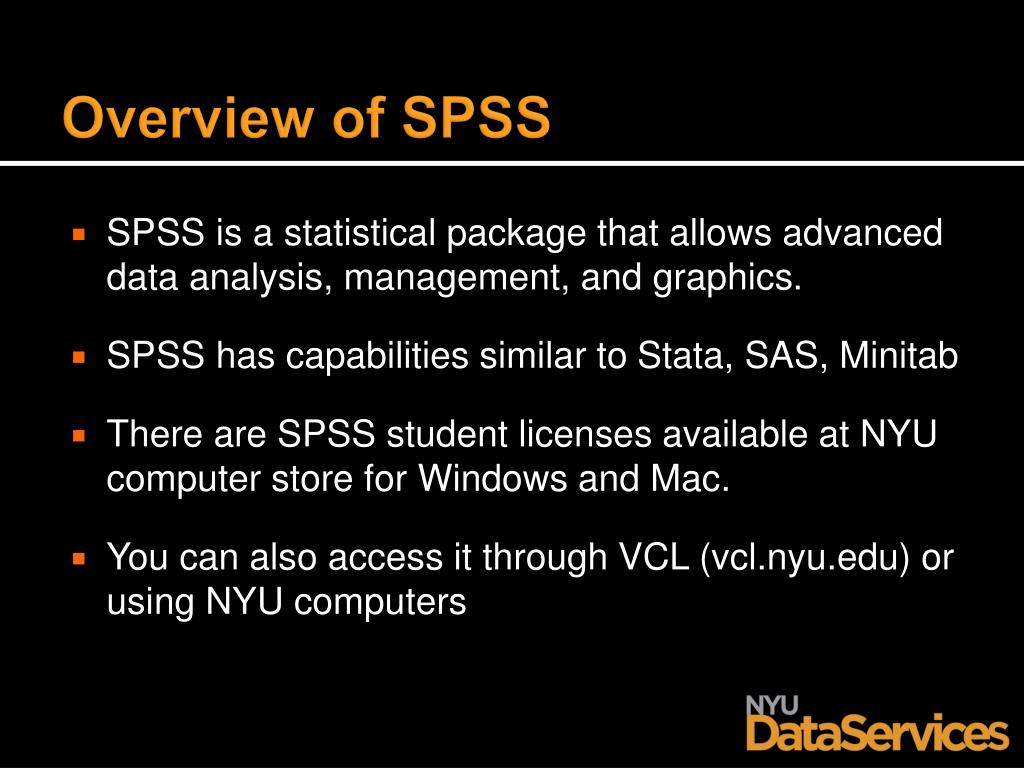 Overview of SPSS

▪ SPSS is a statistical package that allows advanced data analysis, management, and graphics.

▪ SPSS has capabilities similar to Stata, SAS, Minitab

▪ There are SPSS student licenses available at NYU computer store for Windows and Mac.

▪ You can also access it through VCL (vcl.nyu.edu) or using NYU computers

NYU DataServices